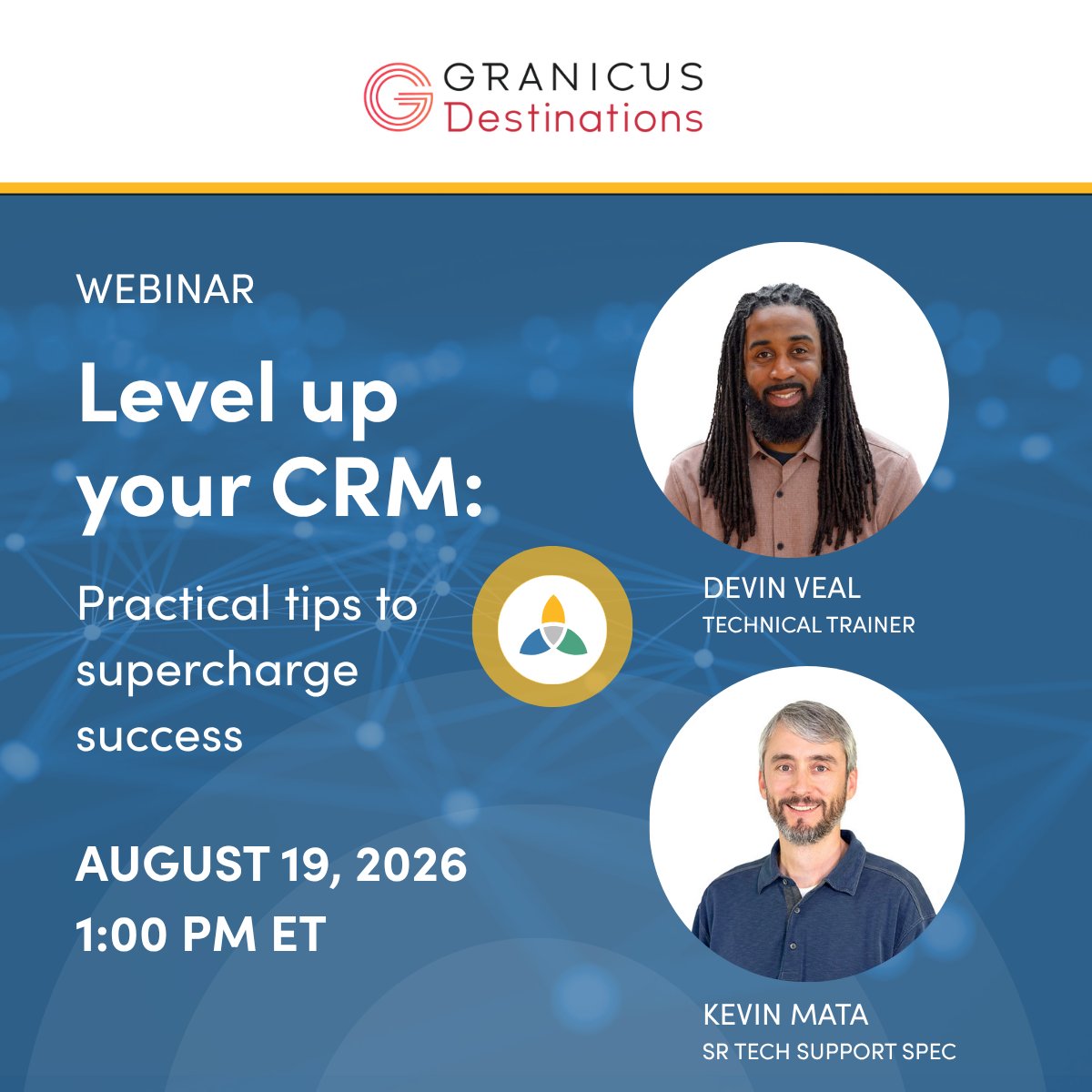 GRANICUS
Destinations

WEBINAR

Level up your CRM:

Practical tips to supercharge success

AUGUST 19, 2026
1:00 PM ET

DEVIN VEAL
TECHNICAL TRAINER

KEVIN MATA
SR TECH SUPPORT SPEC